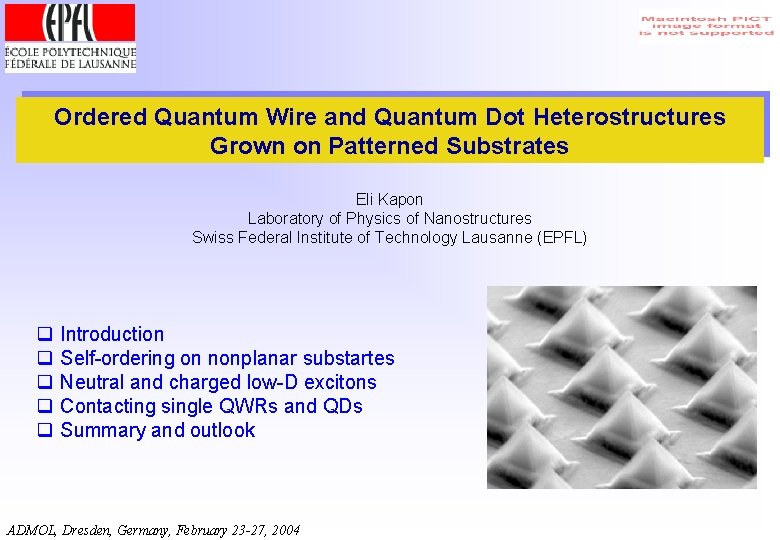 EPFL
ÉCOLE POLYTECHNIQUE FÉDÉRALE DE LAUSANNE

Macintosh PICT image format is not supported

Ordered Quantum Wire and Quantum Dot Heterostructures Grown on Patterned Substrates

Eli Kapon
Laboratory of Physics of Nanostructures
Swiss Federal Institute of Technology Lausanne (EPFL)

❑ Introduction
❑ Self-ordering on nonplanar substartes
❑ Neutral and charged low-D excitons
❑ Contacting single QWRs and QDs
❑ Summary and outlook

ADMOL, Dresden, Germany, February 23-27, 2004